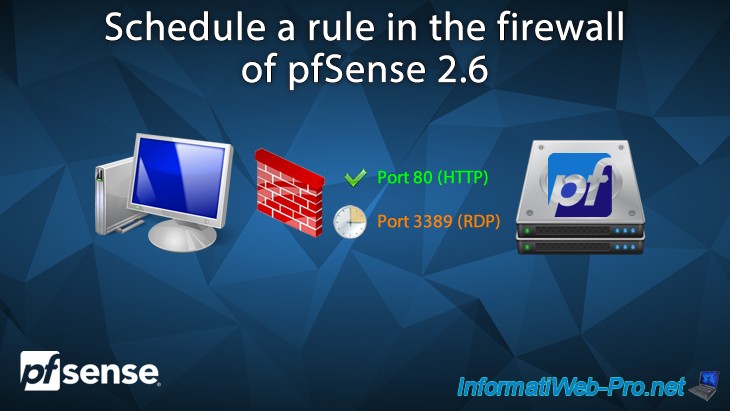 Schedule a rule in the firewall of pfSense 2.6

Port 80 (HTTP)

Port 3389 (RDP)

pf

pfsense

InformatiWeb-Pro.net